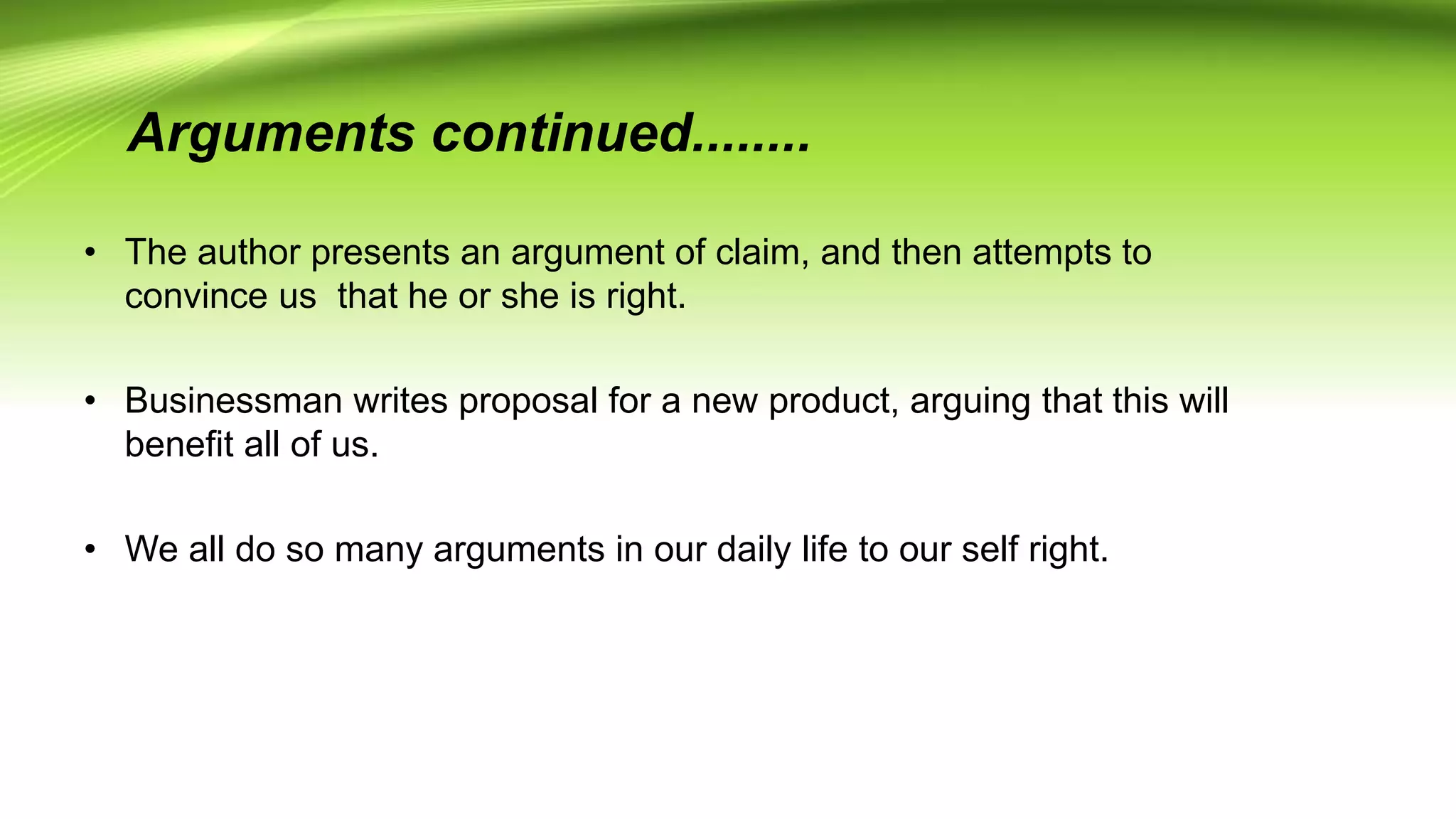 Arguments continued........

• The author presents an argument of claim, and then attempts to convince us  that he or she is right.

• Businessman writes proposal for a new product, arguing that this will benefit all of us.

• We all do so many arguments in our daily life to our self right.